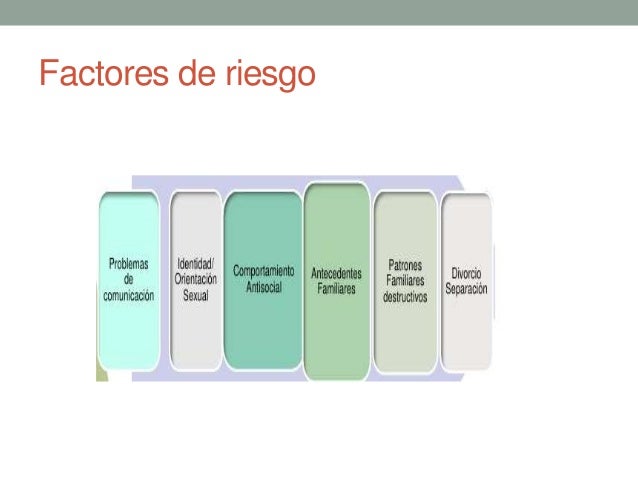 Factores de riesgo

Problemas de comunicación

Identidad/ Orientación Sexual

Comportamiento Antisocial

Antecedentes Familiares

Patrones Familiares destructivos

Divorcio Separación